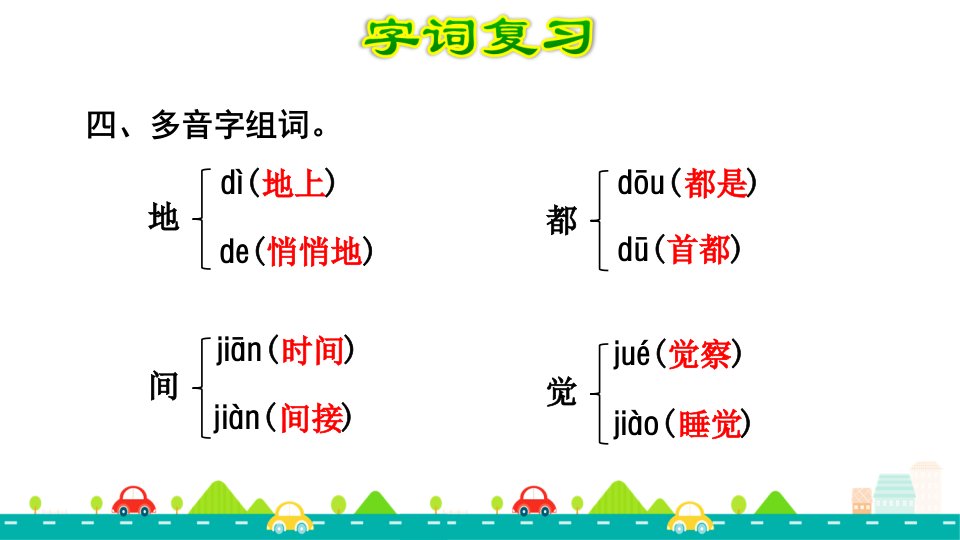 字词复习

四、多音字组词。

地 dì（地上）
de（悄悄地）

都 dōu（都是）
dū（首都）

间 jiān（时间）
jiàn（间接）

觉 jué（觉察）
jiào（睡觉）